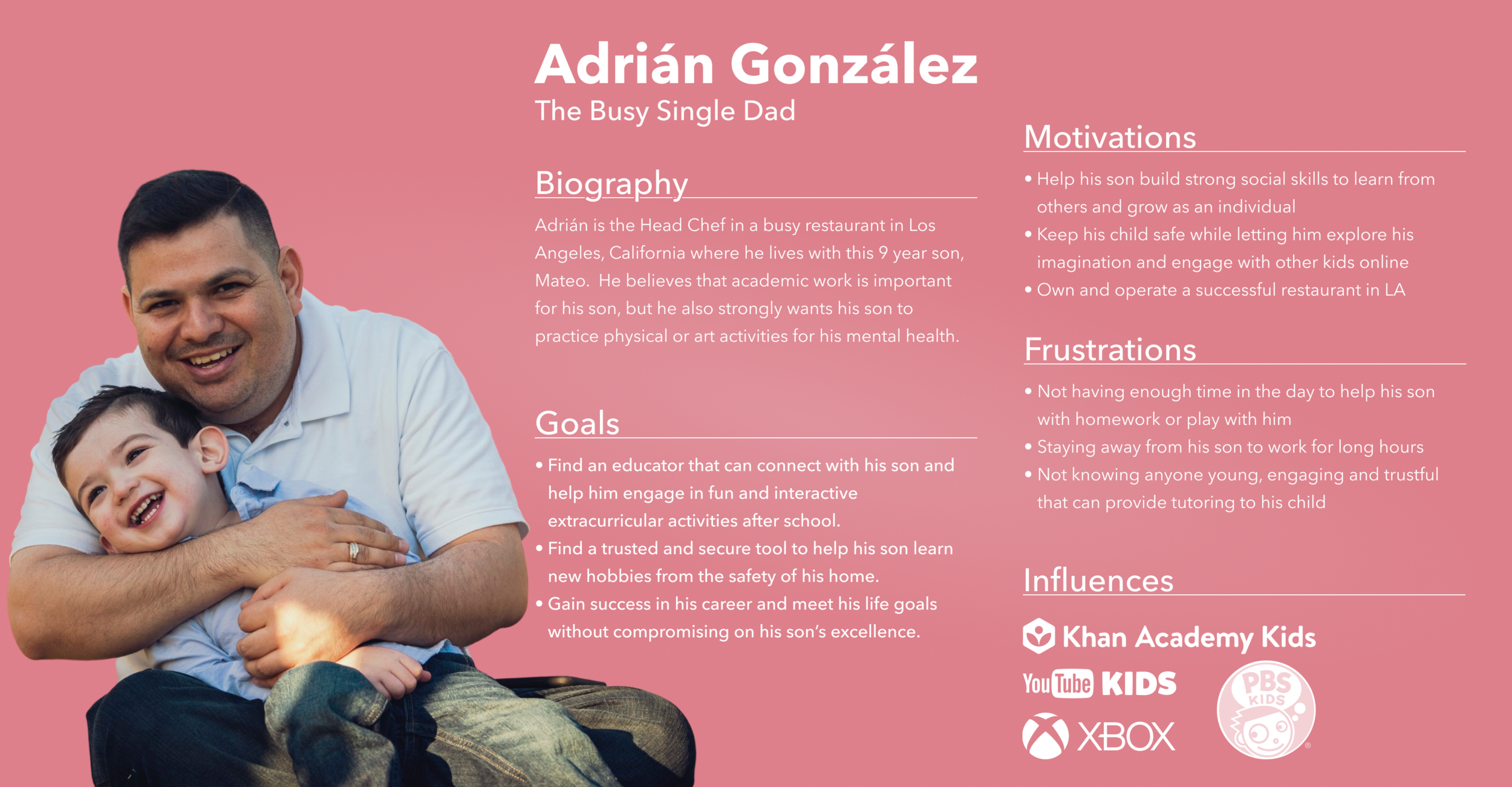 Adrián González
The Busy Single Dad

Biography

Adrián is the Head Chef in a busy restaurant in Los Angeles, California where he lives with this 9 year son, Mateo. He believes that academic work is important for his son, but he also strongly wants his son to practice physical or art activities for his mental health.

Goals

• Find an educator that can connect with his son and help him engage in fun and interactive extracurricular activities after school.
• Find a trusted and secure tool to help his son learn new hobbies from the safety of his home.
• Gain success in his career and meet his life goals without compromising on his son's excellence.

Motivations

• Help his son build strong social skills to learn from others and grow as an individual
• Keep his child safe while letting him explore his imagination and engage with other kids online
• Own and operate a successful restaurant in LA

Frustrations

• Not having enough time in the day to help his son with homework or play with him
• Staying away from his son to work for long hours
• Not knowing anyone young, engaging and trustful that can provide tutoring to his child

Influences

Khan Academy Kids
YouTube KIDS
PBS KIDS
XBOX